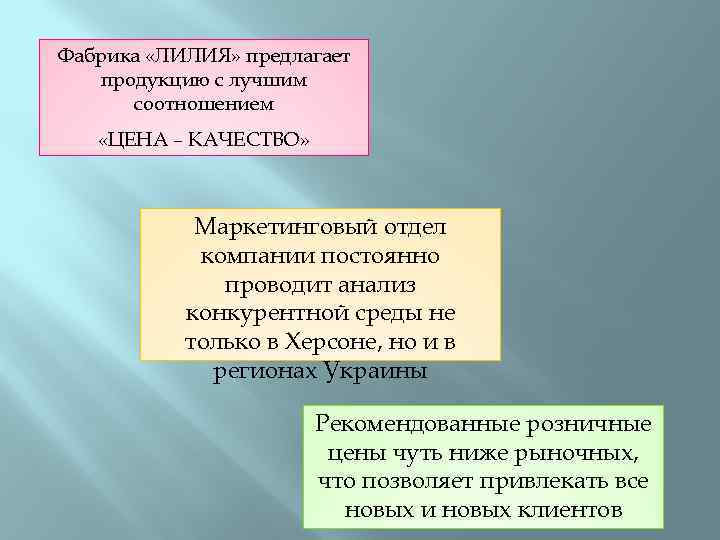 Фабрика «ЛИЛИЯ» предлагает продукцию с лучшим соотношением

«ЦЕНА – КАЧЕСТВО»

Маркетинговый отдел компании постоянно проводит анализ конкурентной среды не только в Херсоне, но и в регионах Украины

Рекомендованные розничные цены чуть ниже рыночных, что позволяет привлекать все новых и новых клиентов